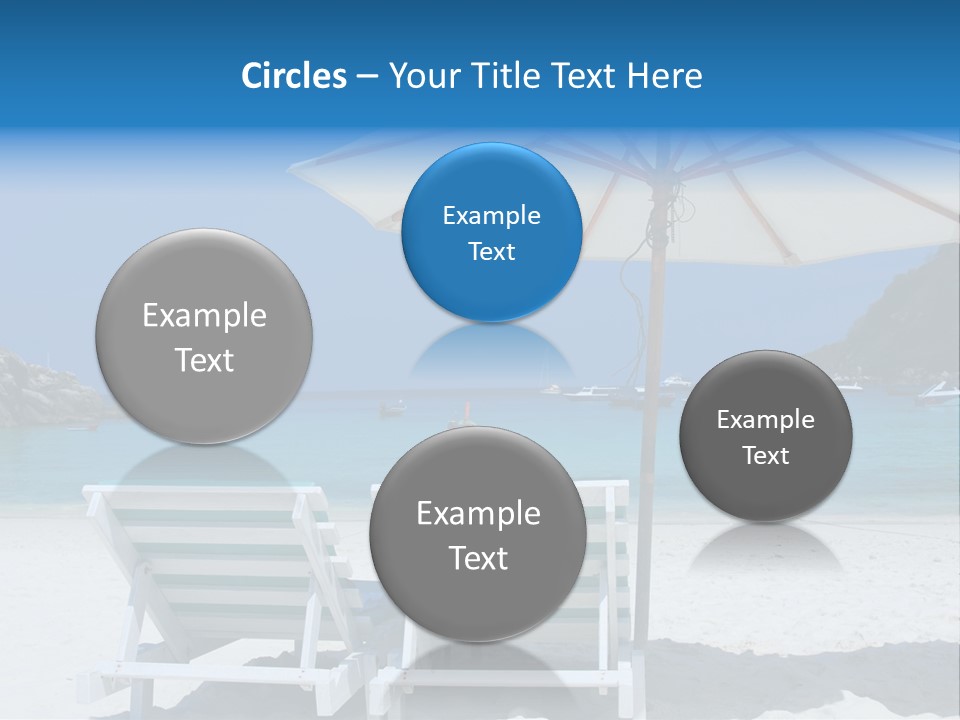 Circles – Your Title Text Here

Example Text

Example Text

Example Text

Example Text